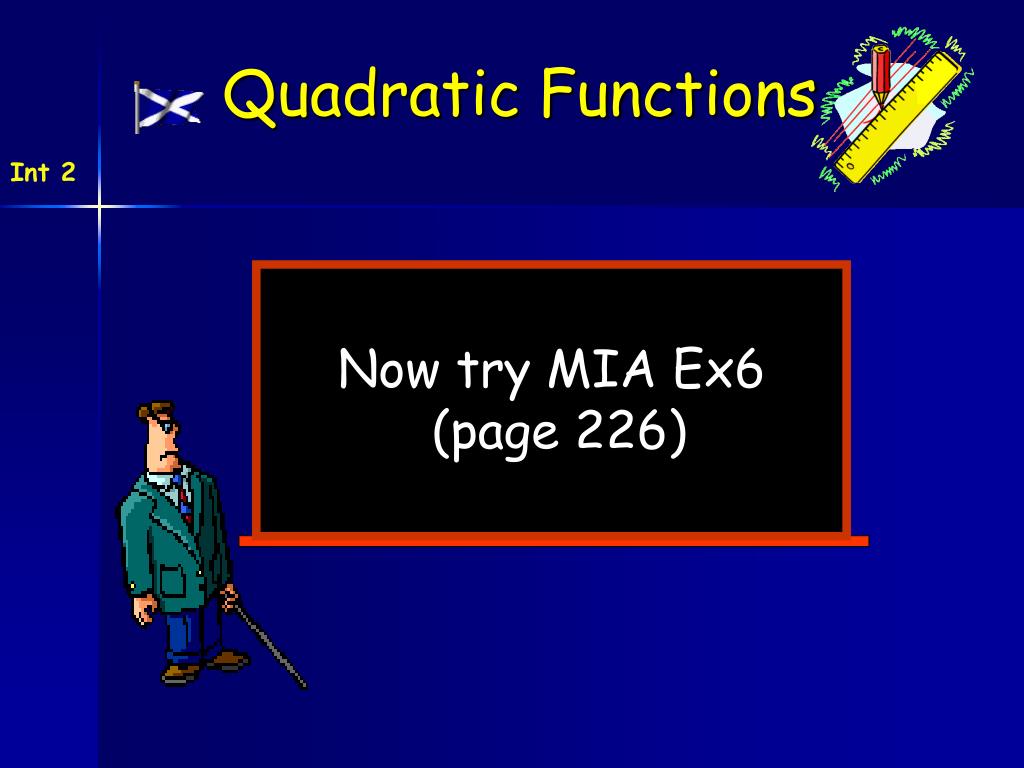 Quadratic Functions

Int 2

Now try MIA Ex6
(page 226)